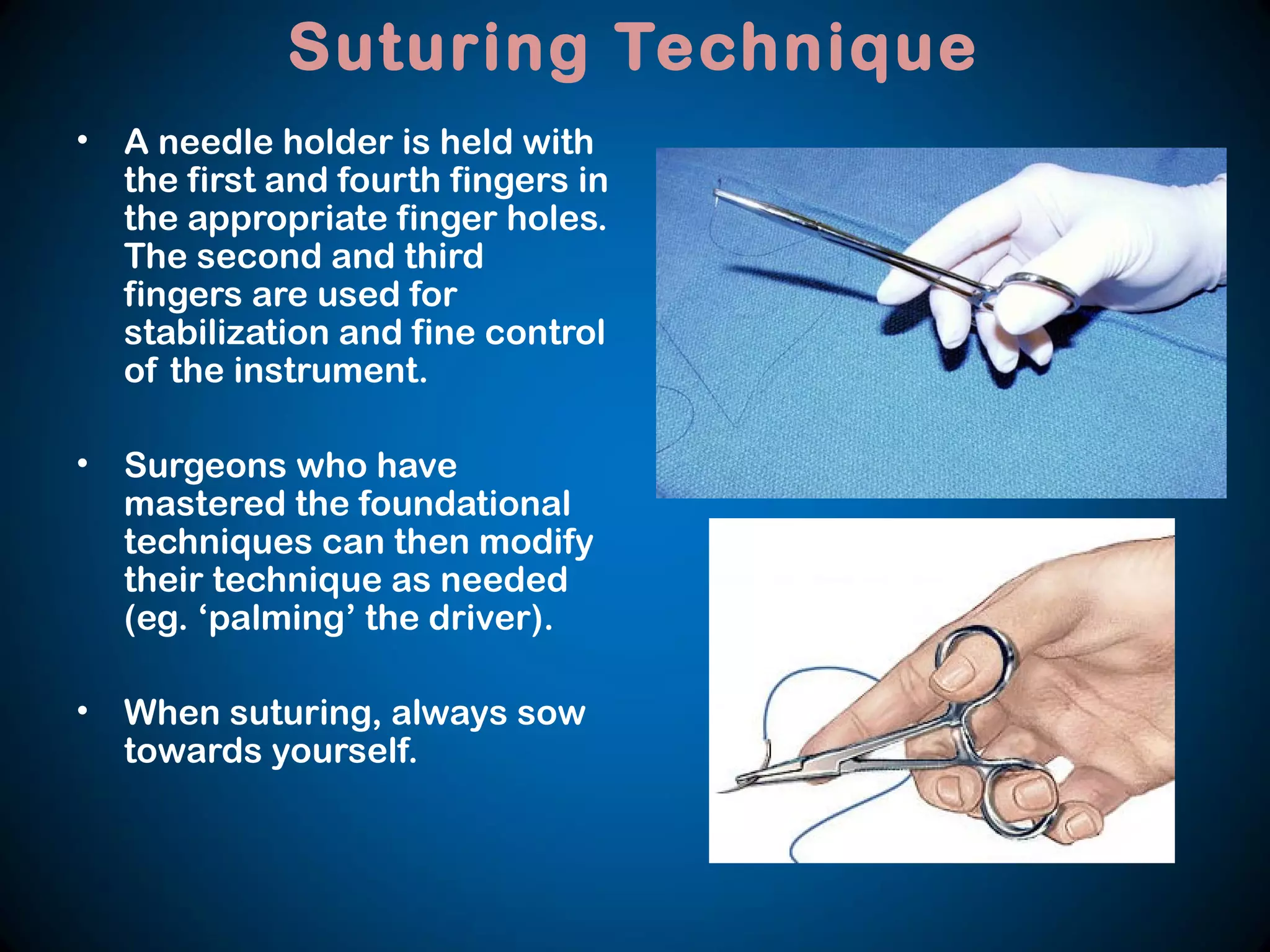 Suturing Technique

• A needle holder is held with the first and fourth fingers in the appropriate finger holes. The second and third fingers are used for stabilization and fine control of the instrument.

• Surgeons who have mastered the foundational techniques can then modify their technique as needed (eg. ‘palming’ the driver).

• When suturing, always sow towards yourself.